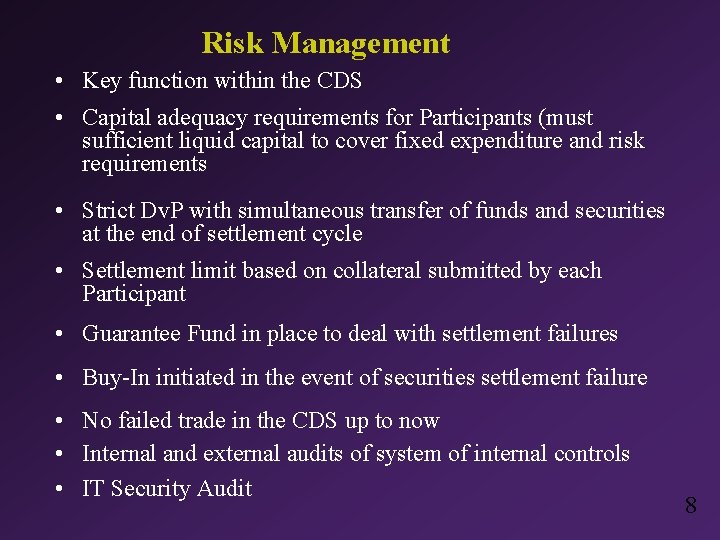 Risk Management

• Key function within the CDS

• Capital adequacy requirements for Participants (must sufficient liquid capital to cover fixed expenditure and risk requirements

• Strict DvP with simultaneous transfer of funds and securities at the end of settlement cycle

• Settlement limit based on collateral submitted by each Participant

• Guarantee Fund in place to deal with settlement failures

• Buy-In initiated in the event of securities settlement failure

• No failed trade in the CDS up to now

• Internal and external audits of system of internal controls

• IT Security Audit

8